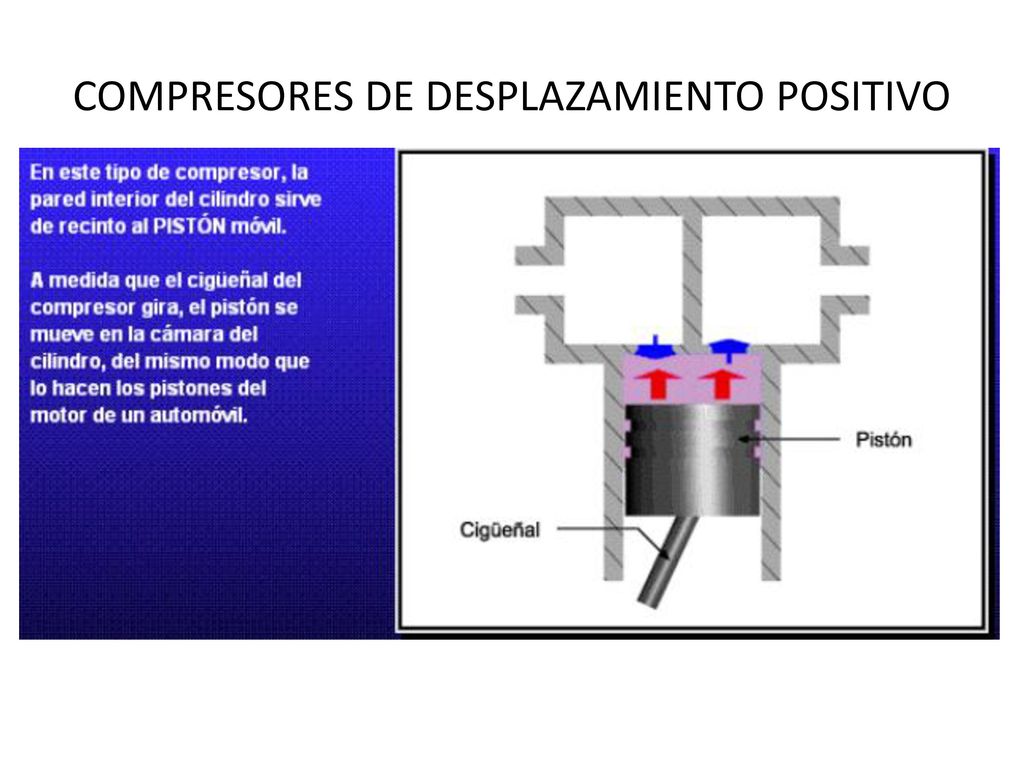 COMPRESORES DE DESPLAZAMIENTO POSITIVO

En este tipo de compresor, la pared interior del cilindro sirve de recinto al PISTÓN móvil.

A medida que el cigüeñal del compresor gira, el pistón se mueve en la cámara del cilindro, del mismo modo que lo hacen los pistones del motor de un automóvil.

Pistón

Cigüeñal